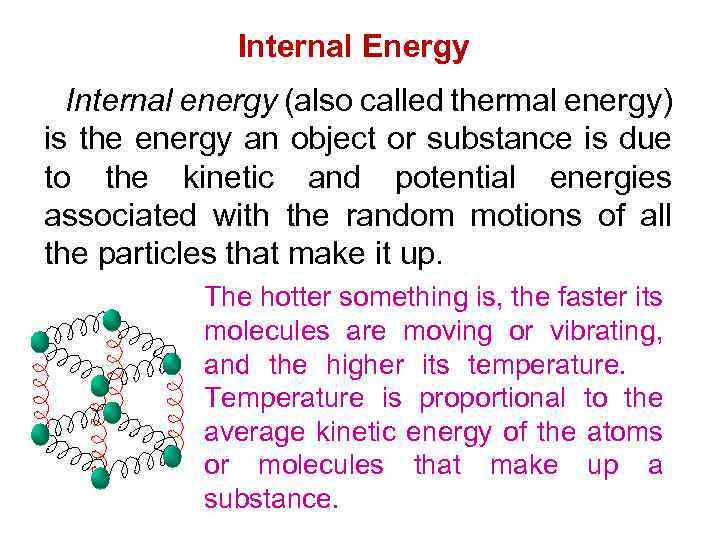 Internal Energy

Internal energy (also called thermal energy) is the energy an object or substance is due to the kinetic and potential energies associated with the random motions of all the particles that make it up.

The hotter something is, the faster its molecules are moving or vibrating, and the higher its temperature. Temperature is proportional to the average kinetic energy of the atoms or molecules that make up a substance.